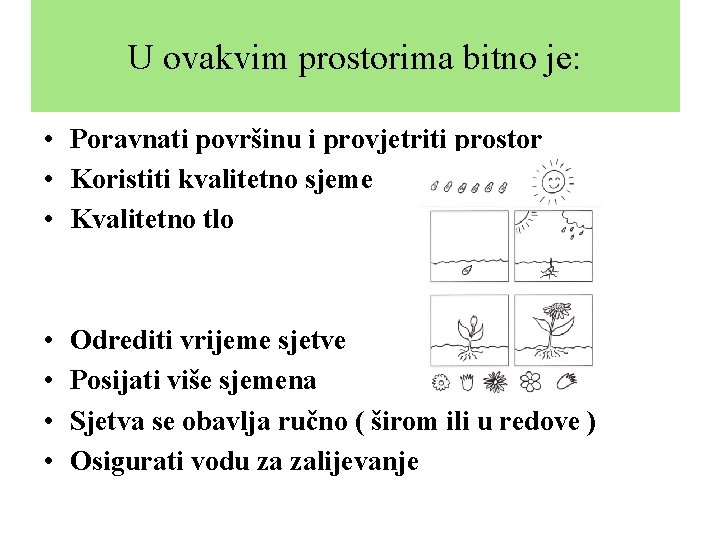 U ovakvim prostorima bitno je:

• Poravnati površinu i provjetriti prostor
• Koristiti kvalitetno sjeme
• Kvalitetno tlo

• Odrediti vrijeme sjetve
• Posijati više sjemena
• Sjetva se obavlja ručno ( širom ili u redove )
• Osigurati vodu za zalijevanje